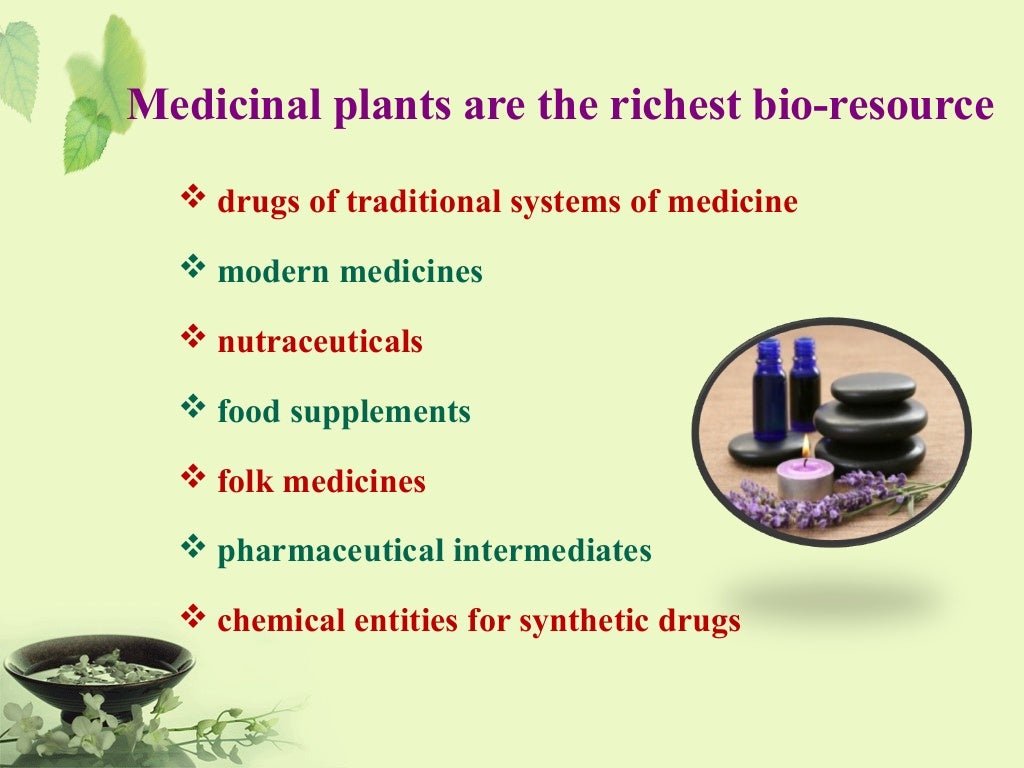 Medicinal plants are the richest bio-resource

❖ drugs of traditional systems of medicine

❖ modern medicines

❖ nutraceuticals

❖ food supplements

❖ folk medicines

❖ pharmaceutical intermediates

❖ chemical entities for synthetic drugs